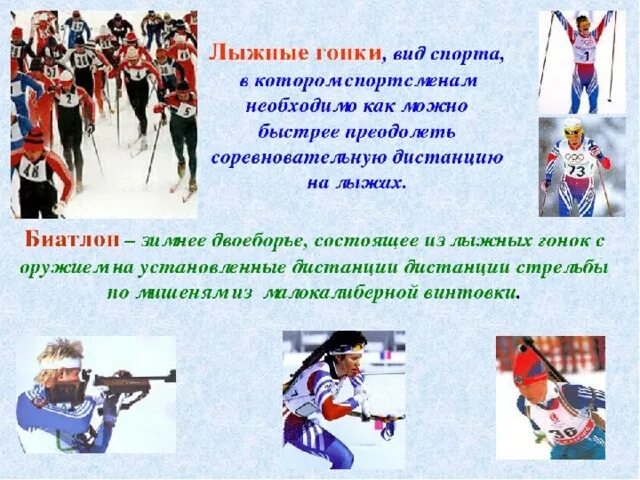 Лыжные гонки, вид спорта, в котором спортсменам необходимо как можно быстрее преодолеть соревновательную дистанцию на лыжах.

Биатлон – зимнее двоеборье, состоящее из лыжных гонок с оружием на установленные дистанции дистанции стрельбы по мишеням из малокалиберной винтовки.